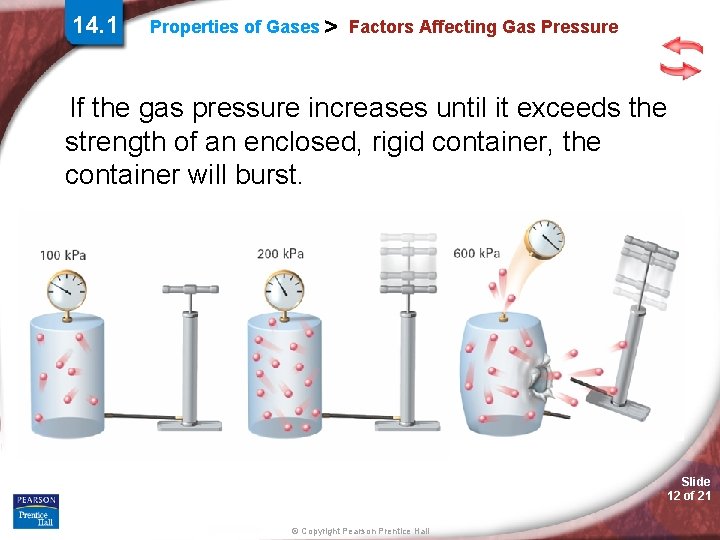 14.1 Properties of Gases > Factors Affecting Gas Pressure

If the gas pressure increases until it exceeds the strength of an enclosed, rigid container, the container will burst.

100 kPa

200 kPa

600 kPa

PEARSON
Prentice Hall

© Copyright Pearson Prentice Hall

Slide 12 of 21